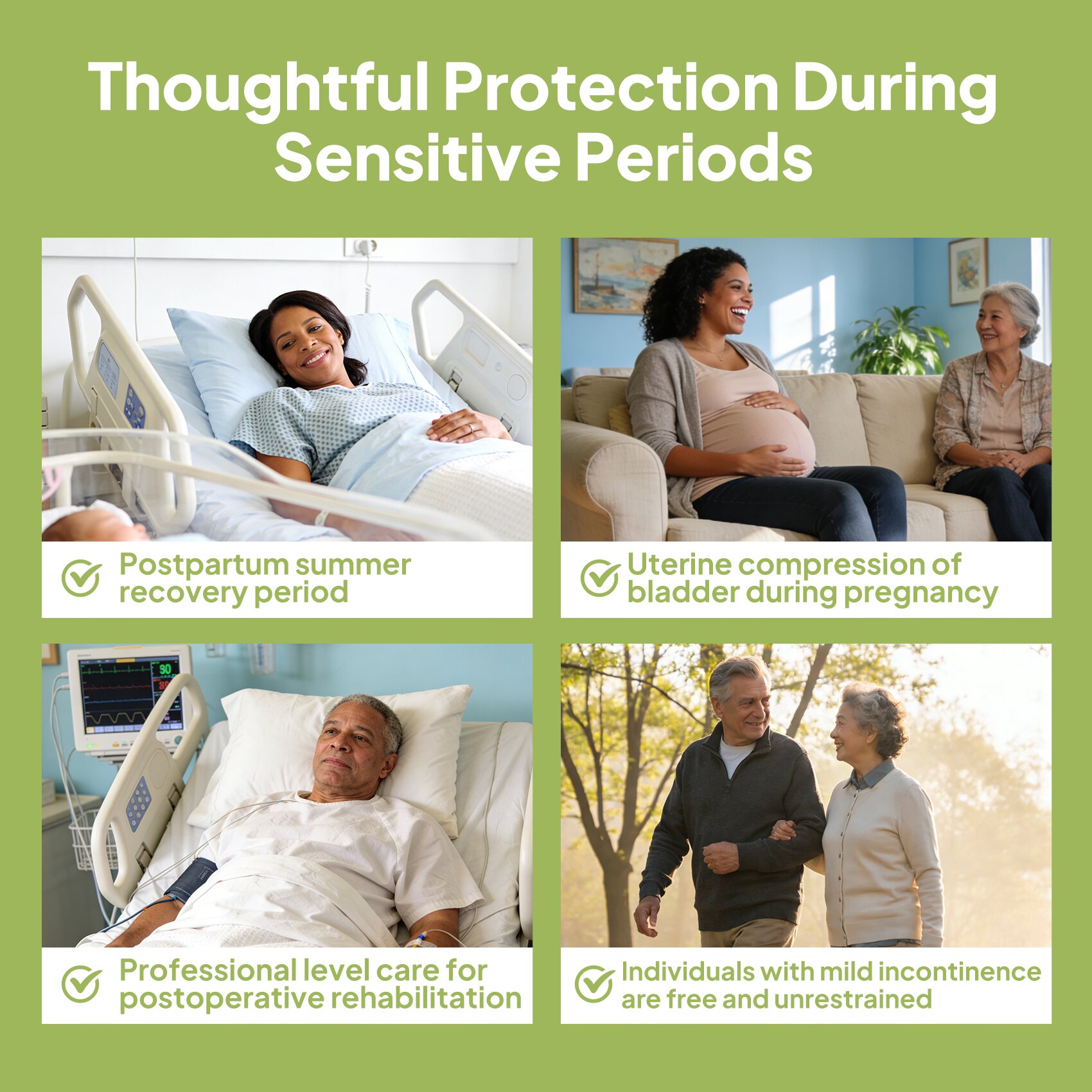 Thoughtful Protection During Sensitive Periods

Postpartum summer recovery period

Uterine compression of bladder during pregnancy

90

Professional level care for postoperative rehabilitation

Individuals with mild incontinence are free and unrestrained